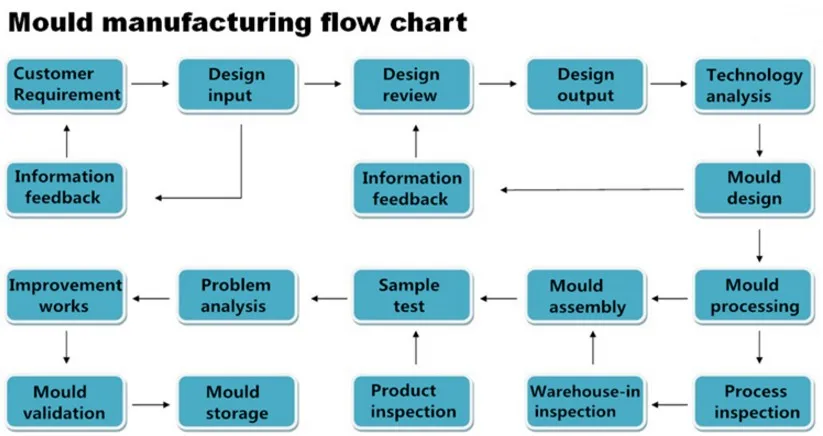 Mould manufacturing flow chart

Customer Requirement

Design input

Design review

Design output

Technology analysis

Information feedback

Information feedback

Mould design

Improvement works

Problem analysis

Sample test

Mould assembly

Mould processing

Mould validation

Mould storage

Product inspection

Warehouse-in inspection

Process inspection